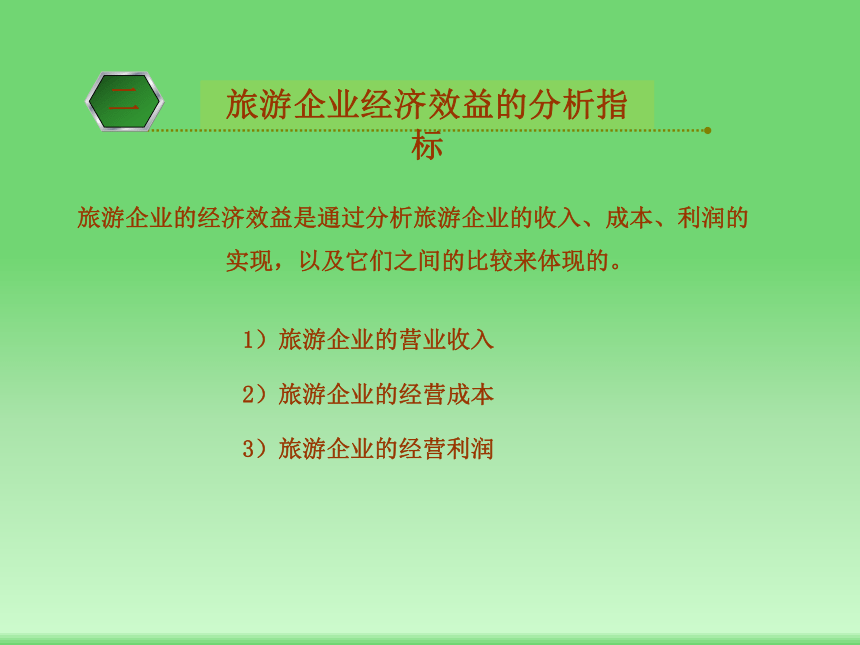 二

旅游企业经济效益的分析指标

旅游企业的经济效益是通过分析旅游企业的收入、成本、利润的实现，以及它们之间的比较来体现的。

1）旅游企业的营业收入

2）旅游企业的经营成本

3）旅游企业的经营利润